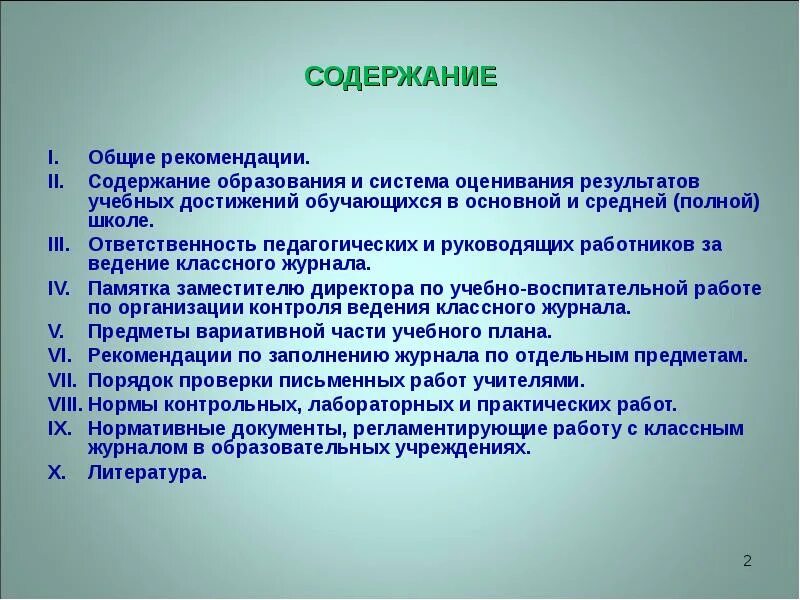 СОДЕРЖАНИЕ

I. Общие рекомендации.
II. Содержание образования и система оценивания результатов учебных достижений обучающихся в основной и средней (полной) школе.
III. Ответственность педагогических и руководящих работников за ведение классного журнала.
IV. Памятка заместителю директора по учебно-воспитательной работе по организации контроля ведения классного журнала.
V. Предметы вариативной части учебного плана.
VI. Рекомендации по заполнению журнала по отдельным предметам.
VII. Порядок проверки письменных работ учителями.
VIII. Нормы контрольных, лабораторных и практических работ.
IX. Нормативные документы, регламентирующие работу с классным журналом в образовательных учреждениях.
X. Литература.

2